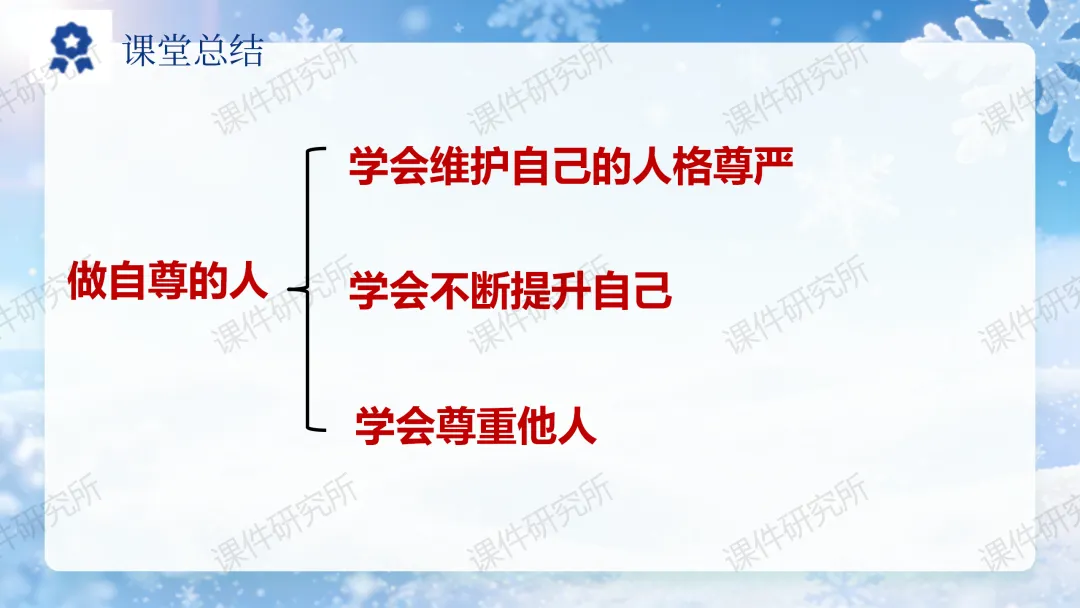 课堂总结

做自尊的人

学会维护自己的人格尊严

学会不断提升自己

学会尊重他人

课件研究所